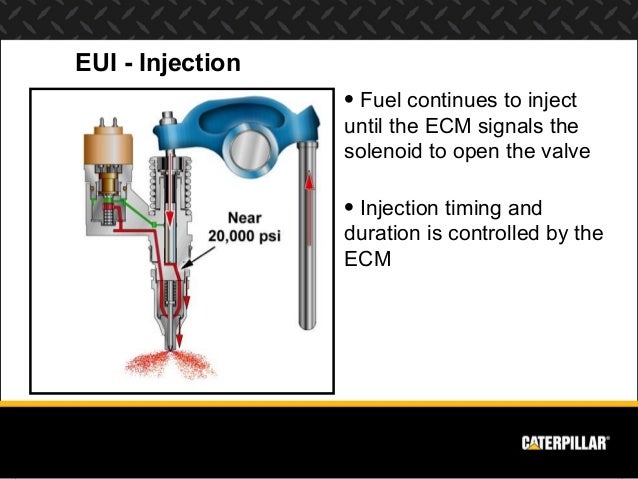 EUI - Injection

Near 20,000 psi

• Fuel continues to inject until the ECM signals the solenoid to open the valve

• Injection timing and duration is controlled by the ECM

CATERPILLAR®